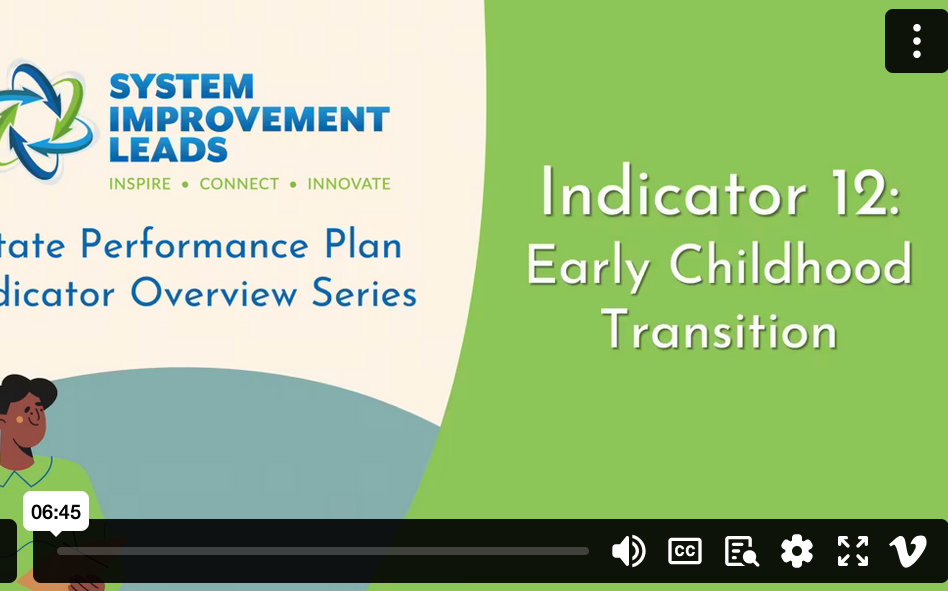 SYSTEM IMPROVEMENT LEADS
INSPIRE • CONNECT • INNOVATE

tate Performance Plan
dicator Overview Series

Indicator 12: Early Childhood Transition

06:45

CC